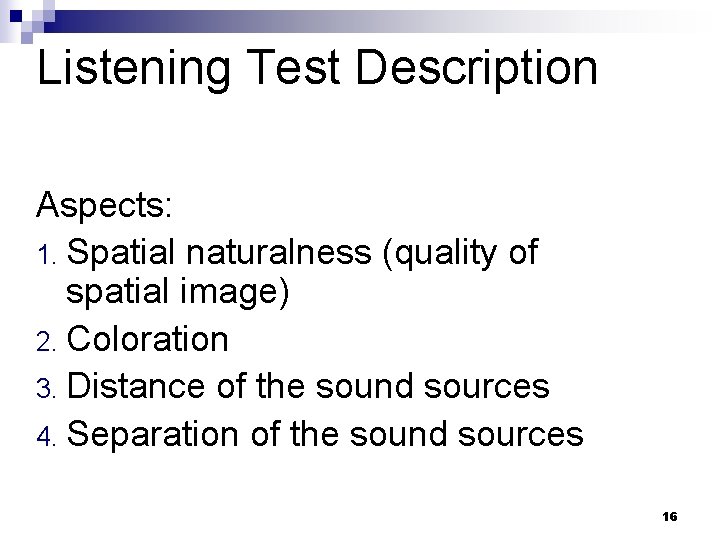 Listening Test Description

Aspects:
1. Spatial naturalness (quality of spatial image)
2. Coloration
3. Distance of the sound sources
4. Separation of the sound sources

16